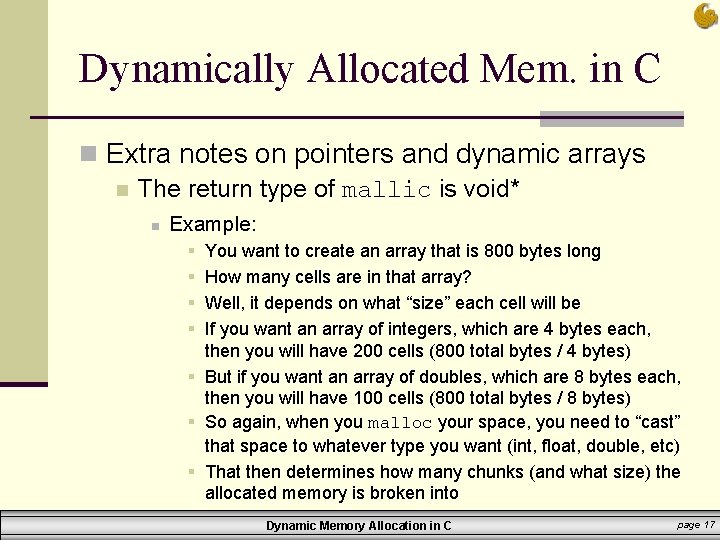 Dynamically Allocated Mem. in C

Extra notes on pointers and dynamic arrays

The return type of mallic is void*

Example:

You want to create an array that is 800 bytes long

How many cells are in that array?

Well, it depends on what “size” each cell will be

If you want an array of integers, which are 4 bytes each, then you will have 200 cells (800 total bytes / 4 bytes)

But if you want an array of doubles, which are 8 bytes each, then you will have 100 cells (800 total bytes / 8 bytes)

So again, when you malloc your space, you need to “cast” that space to whatever type you want (int, float, double, etc)

That then determines how many chunks (and what size) the allocated memory is broken into

Dynamic Memory Allocation in C

page 17